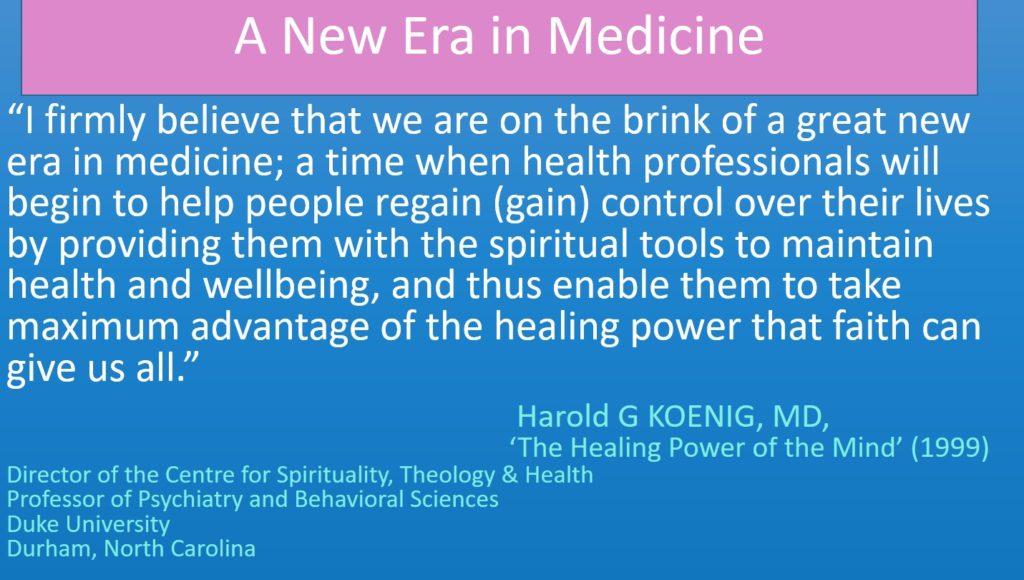 A New Era in Medicine

“I firmly believe that we are on the brink of a great new era in medicine; a time when health professionals will begin to help people regain (gain) control over their lives by providing them with the spiritual tools to maintain health and wellbeing, and thus enable them to take maximum advantage of the healing power that faith can give us all.”

Harold G KOENIG, MD,
‘The Healing Power of the Mind’ (1999)

Director of the Centre for Spirituality, Theology & Health
Professor of Psychiatry and Behavioral Sciences
Duke University
Durham, North Carolina